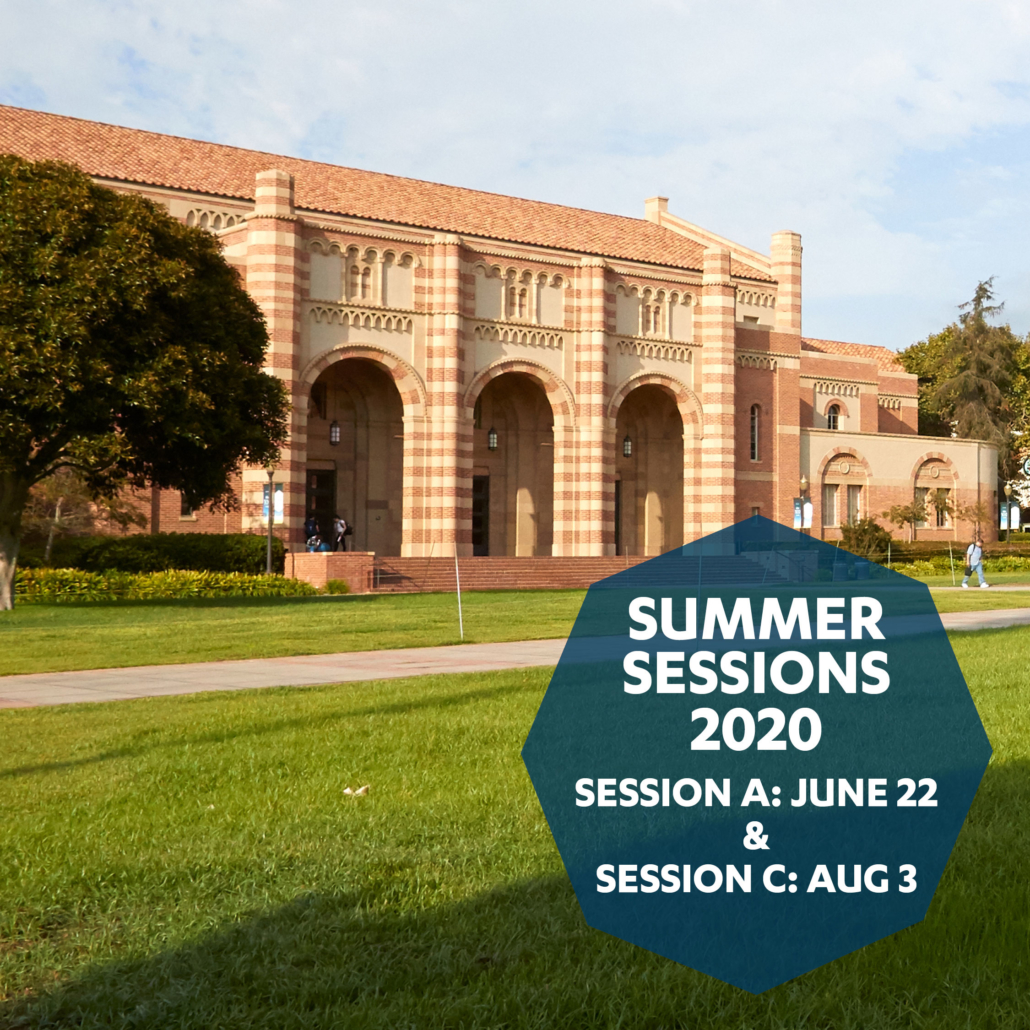 SUMMER SESSIONS 2020

SESSION A: JUNE 22
&
SESSION C: AUG 3